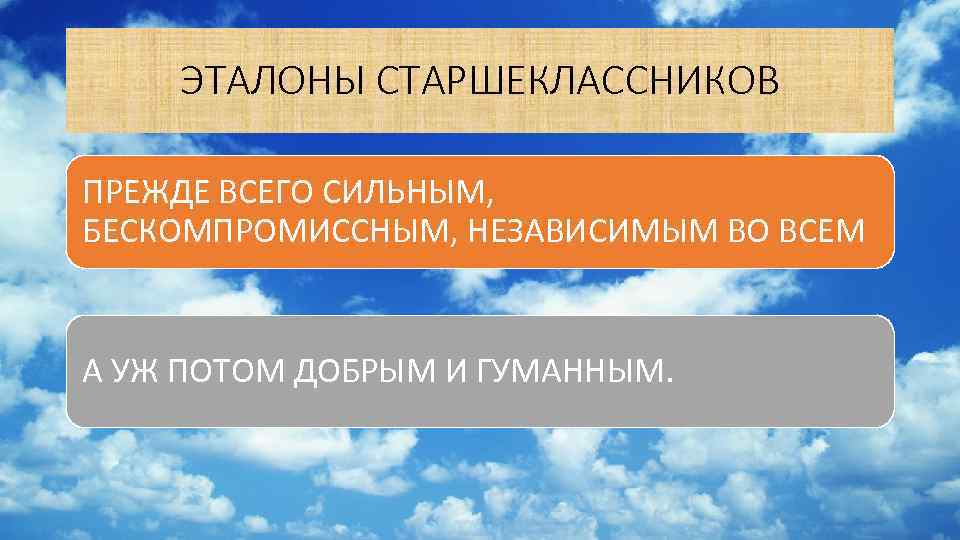 ЭТАЛОНЫ СТАРШЕКЛАССНИКОВ

ПРЕЖДЕ ВСЕГО СИЛЬНЫМ, БЕСКОМПРОМИССНЫМ, НЕЗАВИСИМЫМ ВО ВСЕМ

А УЖ ПОТОМ ДОБРЫМ И ГУМАННЫМ.